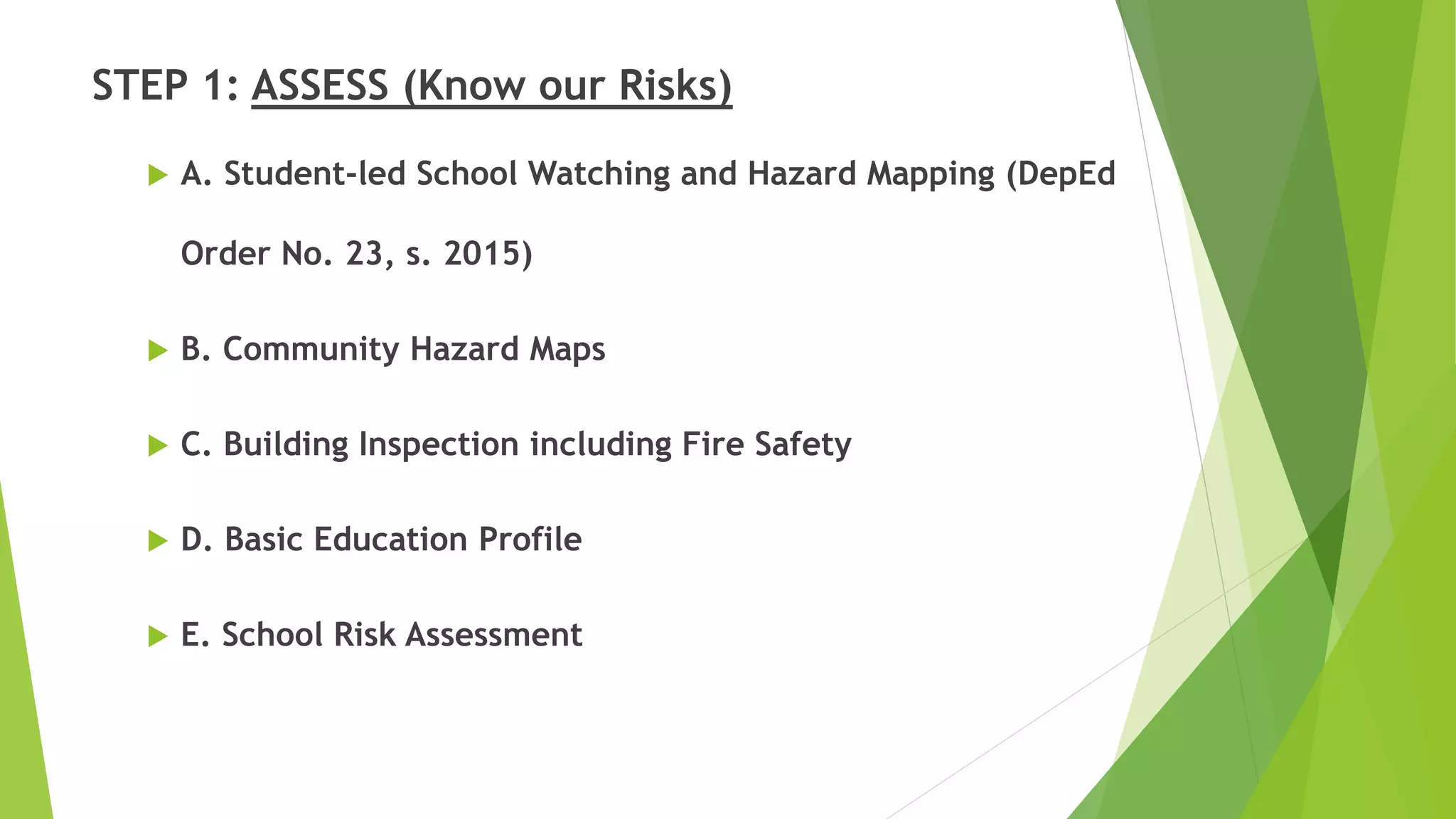 STEP 1: ASSESS (Know our Risks)

A. Student-led School Watching and Hazard Mapping (DepEd Order No. 23, s. 2015)

B. Community Hazard Maps

C. Building Inspection including Fire Safety

D. Basic Education Profile

E. School Risk Assessment